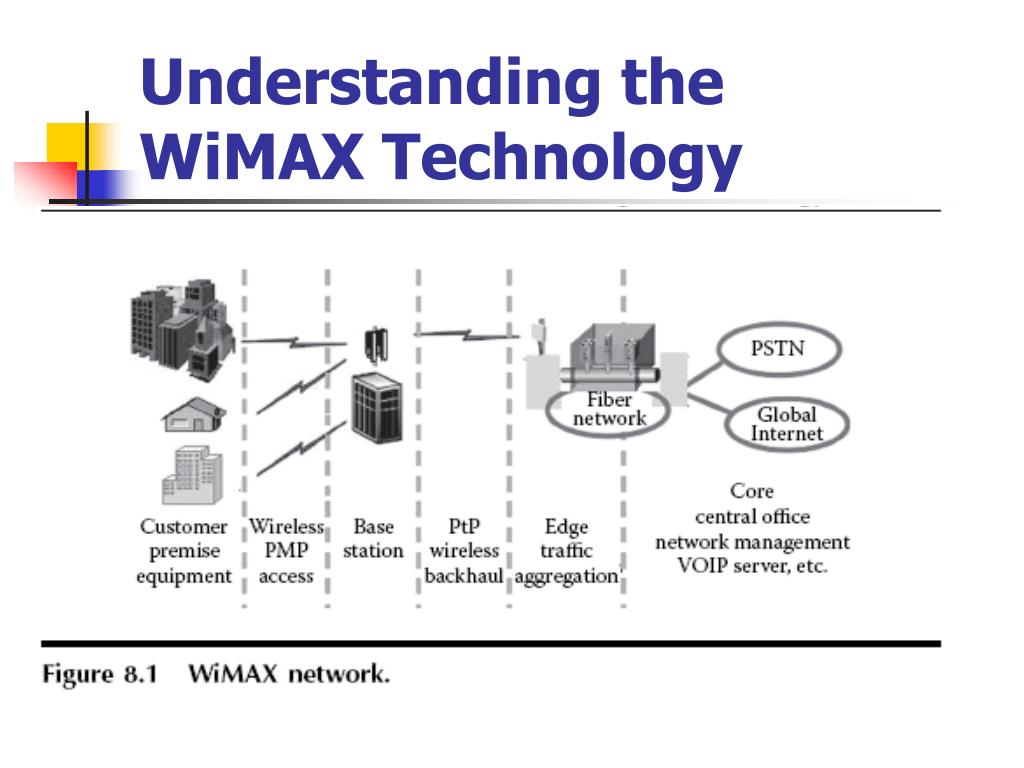 Understanding the WiMAX Technology

PSTN

Fiber network

Global Internet

Customer premise equipment

Wireless PMP access

Base station

PtP wireless backhaul

Edge traffic aggregation

Core central office network management VOIP server, etc.

Figure 8.1 WiMAX network.